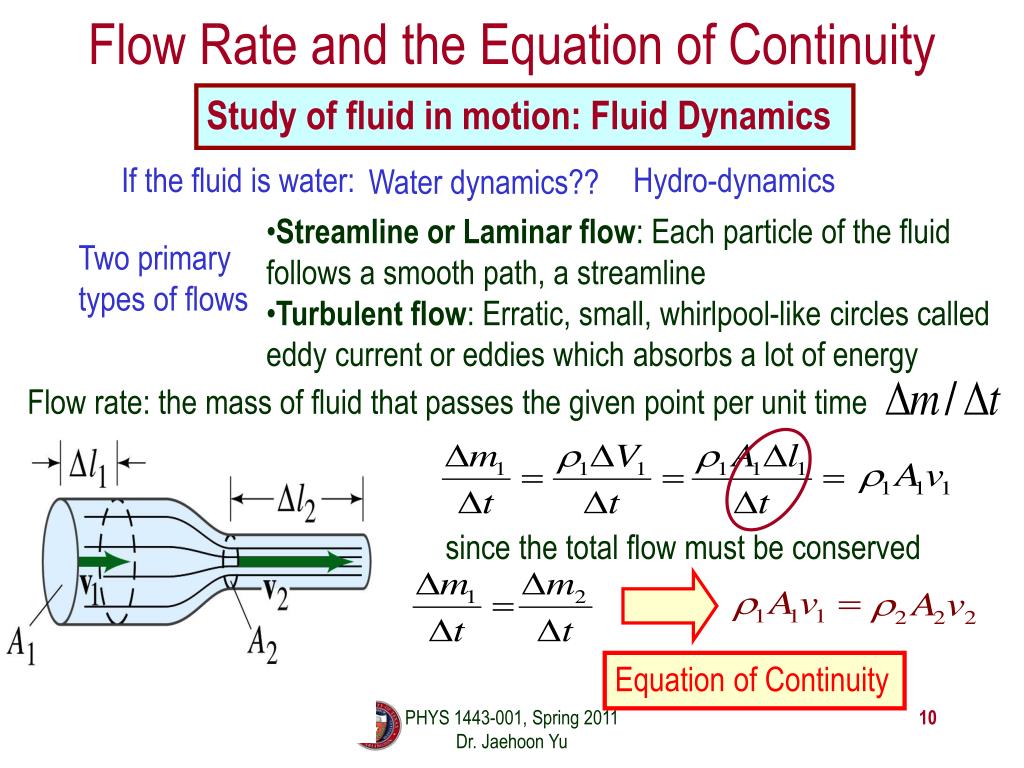 Flow Rate and the Equation of Continuity

Study of fluid in motion: Fluid Dynamics

If the fluid is water: Water dynamics?? Hydro-dynamics

Two primary types of flows

•Streamline or Laminar flow: Each particle of the fluid follows a smooth path, a streamline

•Turbulent flow: Erratic, small, whirlpool-like circles called eddy current or eddies which absorbs a lot of energy

Flow rate: the mass of fluid that passes the given point per unit time $\Delta m / \Delta t$

$\Delta l_1$

$\Delta l_2$

$\mathbf{v}_1$

$\mathbf{v}_2$

$A_1$

$A_2$

$\frac{\Delta m_1}{\Delta t} = \frac{\rho_1 \Delta V_1}{\Delta t} = \frac{\rho_1 A_1 \Delta l_1}{\Delta t} = \rho_1 A_1 v_1$

since the total flow must be conserved

$\frac{\Delta m_1}{\Delta t} = \frac{\Delta m_2}{\Delta t}$

$\rho_1 A_1 v_1 = \rho_2 A_2 v_2$

Equation of Continuity

PHYS 1443-001, Spring 2011
Dr. Jaehoon Yu

10